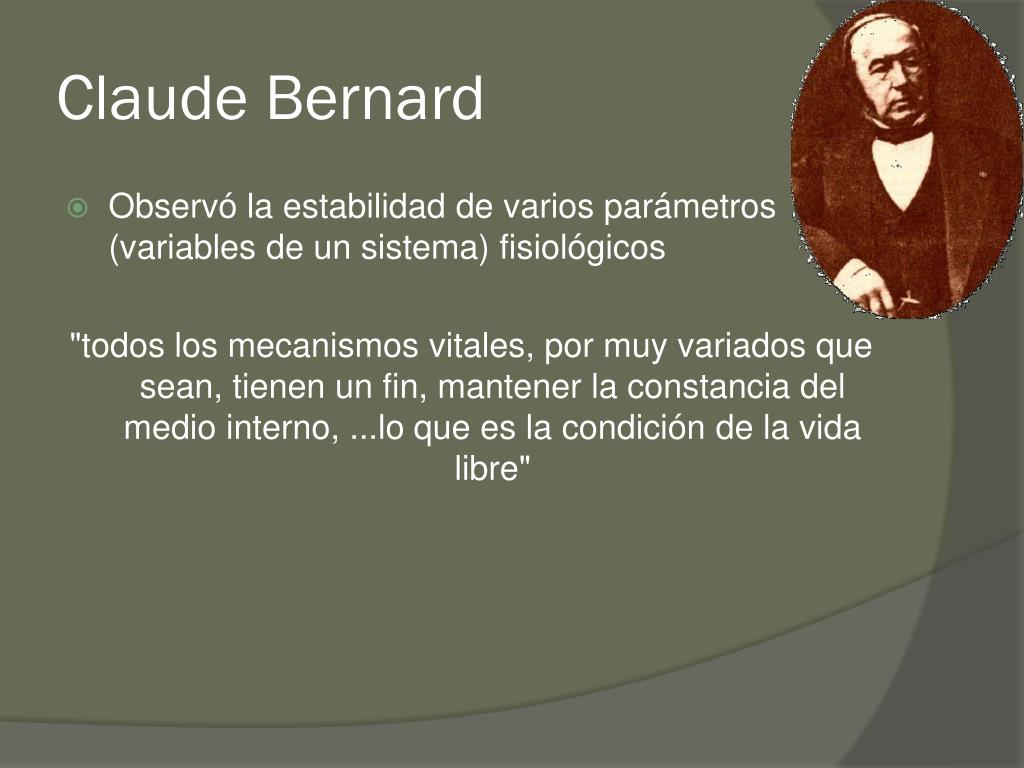 Claude Bernard

Observó la estabilidad de varios parámetros (variables de un sistema) fisiológicos

"todos los mecanismos vitales, por muy variados que sean, tienen un fin, mantener la constancia del medio interno, ...lo que es la condición de la vida libre"